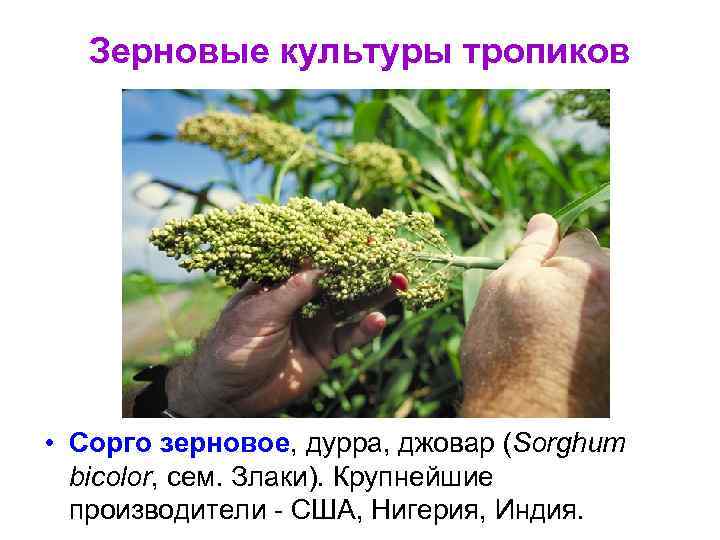 Зерновые культуры тропиков

• Сорго зерновое, дурра, джовар (Sorghum bicolor, сем. Злаки). Крупнейшие производители - США, Нигерия, Индия.